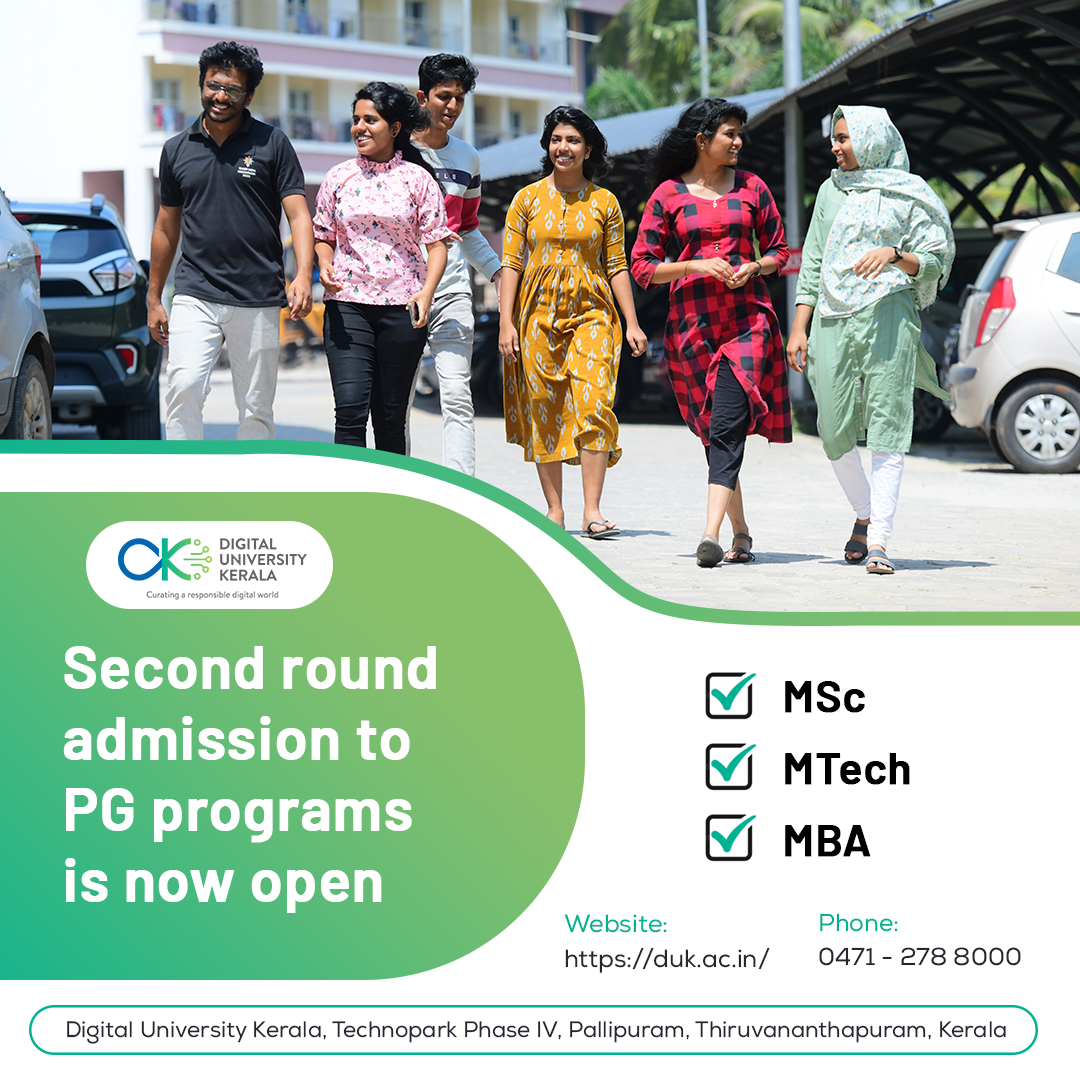 DIGITAL UNIVERSITY KERALA
Curating a responsible digital world

Second round admission to PG programs is now open

MSc
MTech
MBA

Website:
https://duk.ac.in/

Phone:
0471 - 278 8000

Digital University Kerala, Technopark Phase IV, Pallipuram, Thiruvananthapuram, Kerala